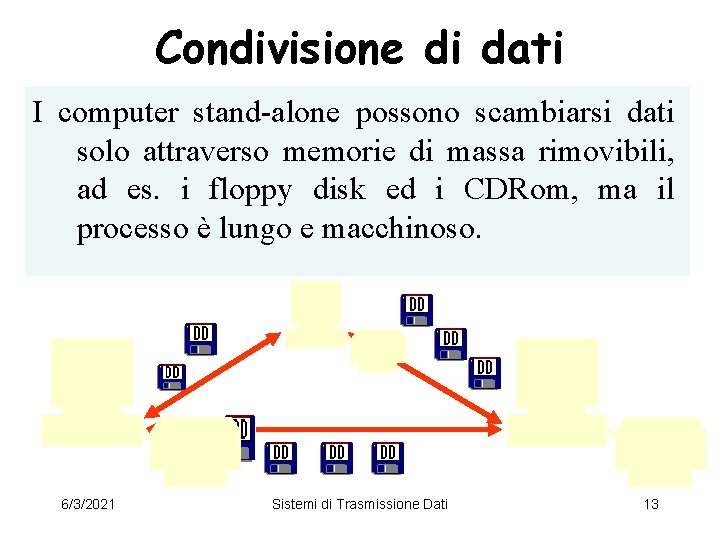 Condivisione di dati

I computer stand-alone possono scambiarsi dati solo attraverso memorie di massa rimovibili, ad es. i floppy disk ed i CDRom, ma il processo è lungo e macchinoso.

DD DD DD DD DD DD DD DD DD

6/3/2021 Sistemi di Trasmissione Dati 13